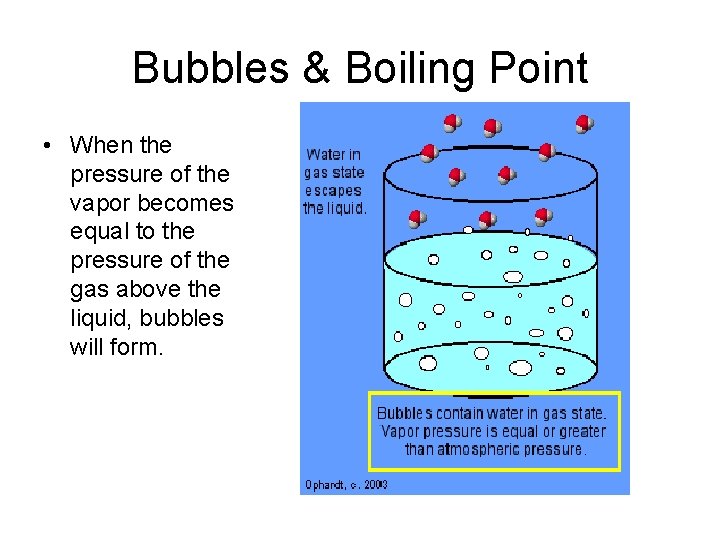 Bubbles & Boiling Point

• When the pressure of the vapor becomes equal to the pressure of the gas above the liquid, bubbles will form.

Water in gas state escapes the liquid.

Bubbles contain water in gas state. Vapor pressure is equal or greater than atmospheric pressure.

Ophardt, c. 2003